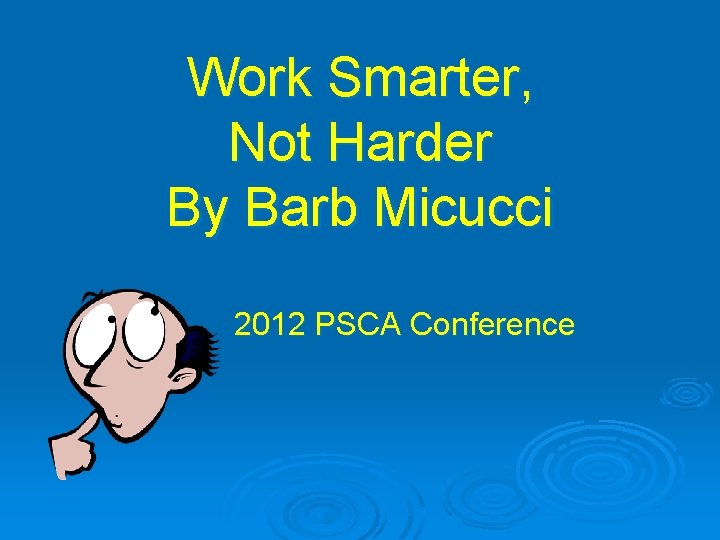 Work Smarter,
Not Harder
By Barb Micucci

2012 PSCA Conference